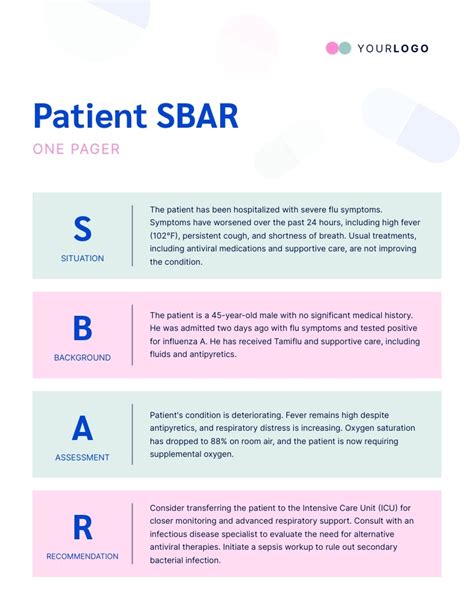 YOURLOGO

Patient SBAR

ONE PAGER

S

SITUATION

The patient has been hospitalized with severe flu symptoms. Symptoms have worsened over the past 24 hours, including high fever (102°F), persistent cough, and shortness of breath. Usual treatments, including antiviral medications and supportive care, are not improving the condition.

B

BACKGROUND

The patient is a 45-year-old male with no significant medical history. He was admitted two days ago with flu symptoms and tested positive for influenza A. He has received Tamiflu and supportive care, including fluids and antipyretics.

A

ASSESSMENT

Patient's condition is deteriorating. Fever remains high despite antipyretics, and respiratory distress is increasing. Oxygen saturation has dropped to 88% on room air, and the patient is now requiring supplemental oxygen.

R

RECOMMENDATION

Consider transferring the patient to the Intensive Care Unit (ICU) for closer monitoring and advanced respiratory support. Consult with an infectious disease specialist to evaluate the need for alternative antiviral therapies. Initiate a sepsis workup to rule out secondary bacterial infection.